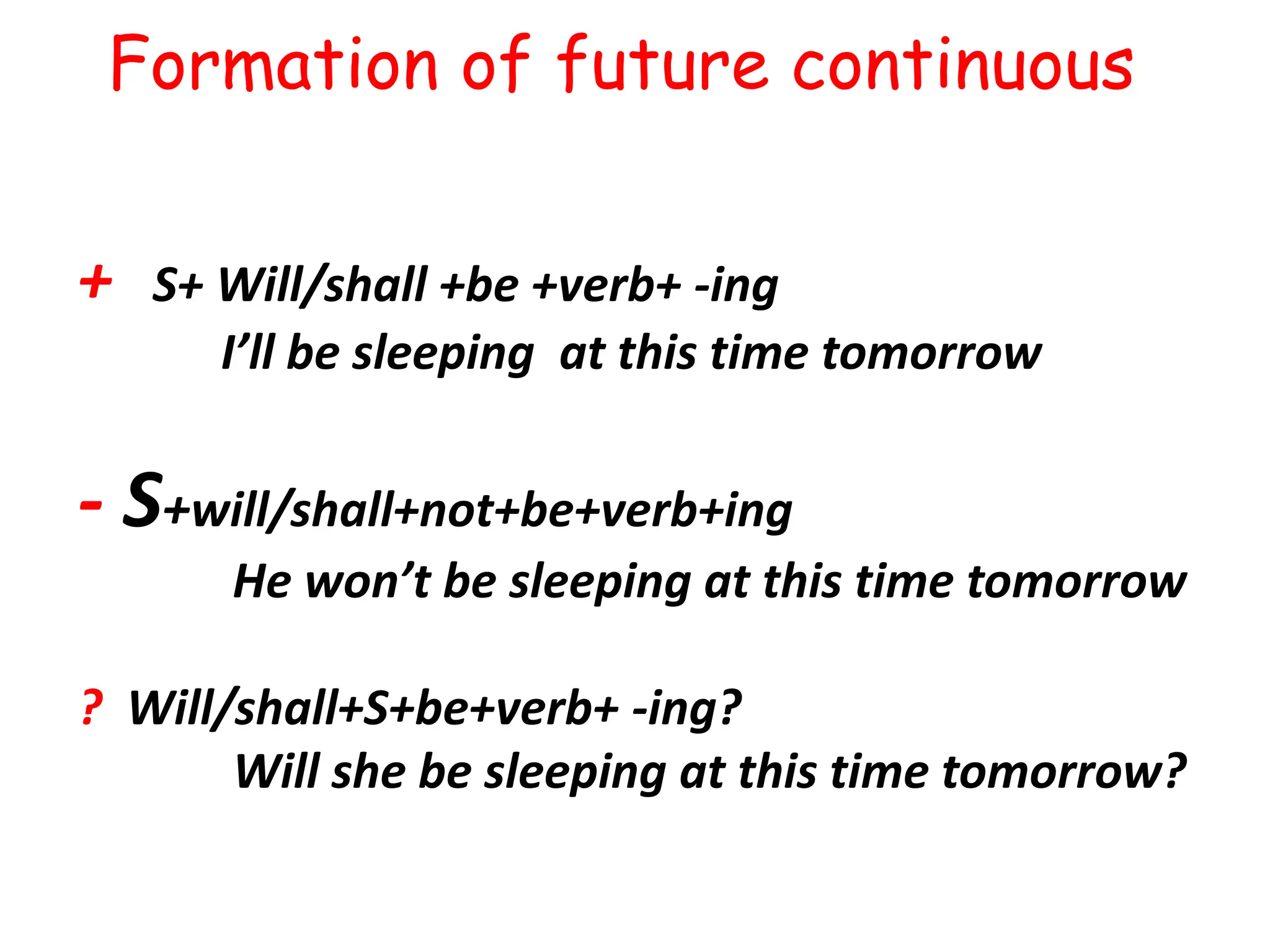 Formation of future continuous

+ S+ Will/shall +be +verb+ -ing

I'll be sleeping at this time tomorrow

- S+will/shall+not+be+verb+ing

He won't be sleeping at this time tomorrow

? Will/shall+S+be+verb+ -ing?

Will she be sleeping at this time tomorrow?